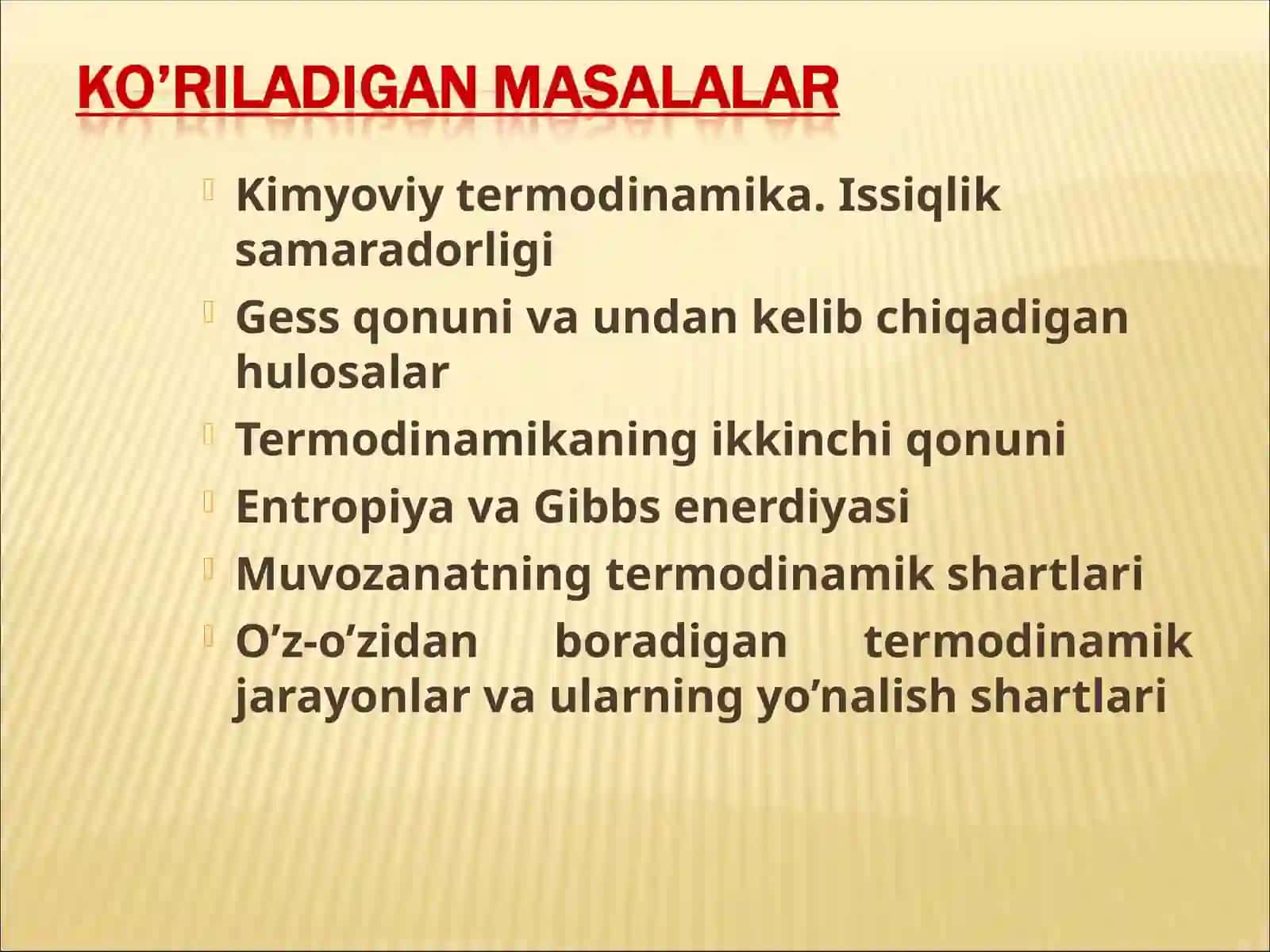 KO’RILADIGAN MASALALAR

Kimyoviy termodinamika. Issiqlik samaradorligi

Gess qonuni va undan kelib chiqadigan hulosalar

Termodinamikaning ikkinchi qonuni

Entropiya va Gibbs enerdiyasi

Muvozanatning termodinamik shartlari

O’z-o’zidan boradigan termodinamik jarayonlar va ularning yo’nalish shartlari